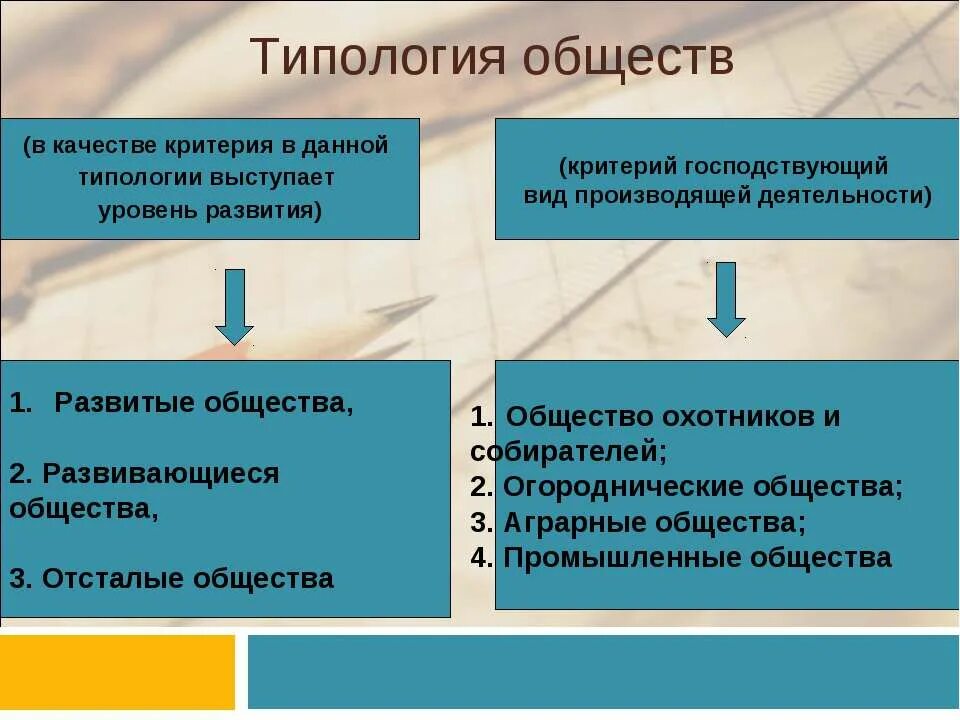 Типология обществ

(в качестве критерия в данной типологии выступает уровень развития)

1. Развитые общества,

2. Развивающиеся общества,

3. Отсталые общества

(критерий господствующий вид производящей деятельности)

1. Общество охотников и собирателей;
2. Огороднические общества;
3. Аграрные общества;
4. Промышленные общества